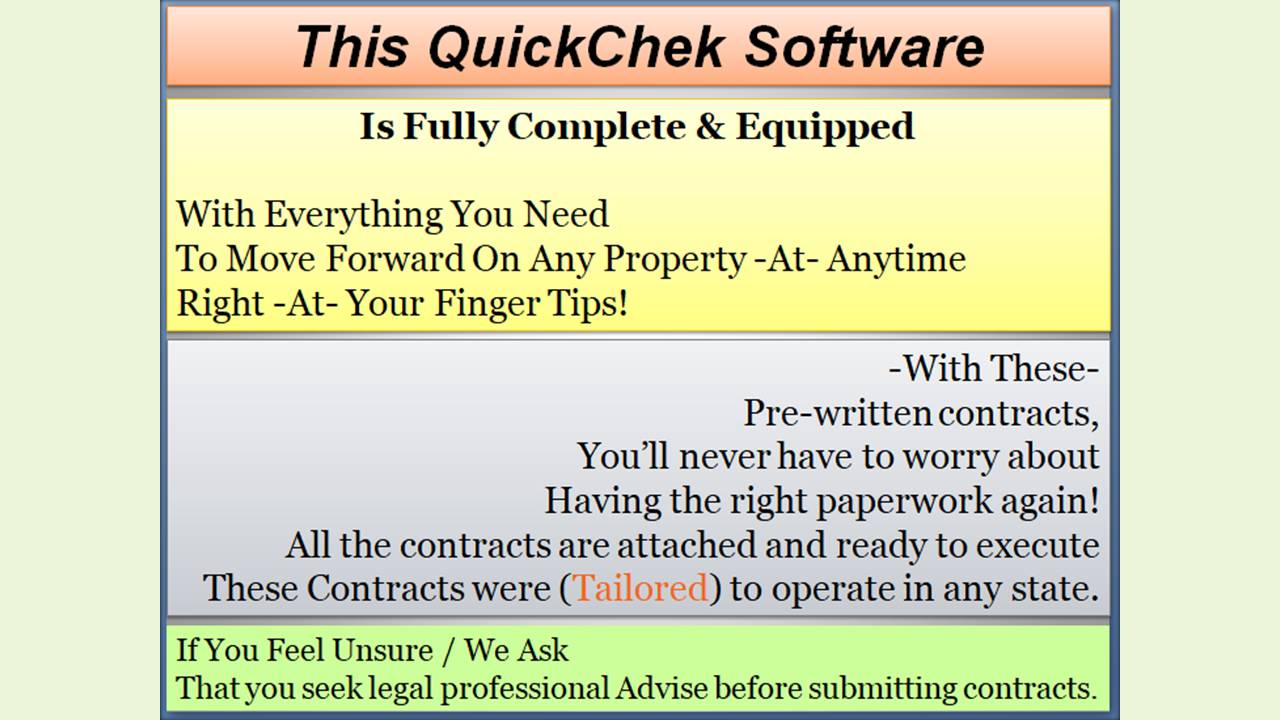 This QuickChek Software

Is Fully Complete & Equipped

With Everything You Need
To Move Forward On Any Property -At- Anytime
Right -At- Your Finger Tips!

-With These-
Pre-written contracts,
You'll never have to worry about
Having the right paperwork again!
All the contracts are attached and ready to execute
These Contracts were (Tailored) to operate in any state.

If You Feel Unsure / We Ask
That you seek legal professional Advise before submitting contracts.